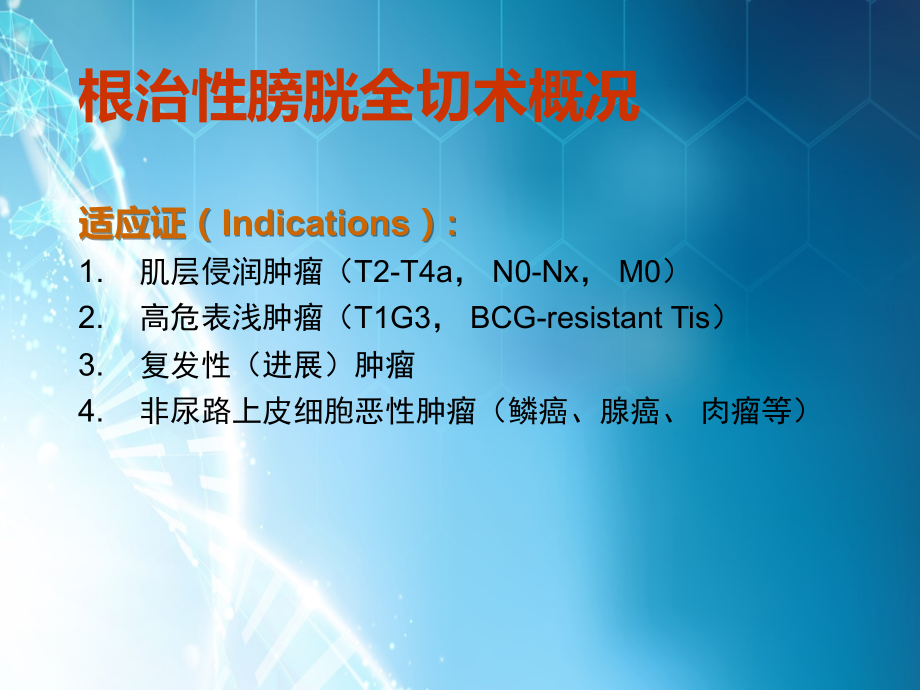 根治性膀胱全切术概况

适应证（Indications）:

1. 肌层侵润肿瘤（T2-T4a， N0-Nx， M0）
2. 高危表浅肿瘤（T1G3， BCG-resistant Tis）
3. 复发性（进展）肿瘤
4. 非尿路上皮细胞恶性肿瘤（鳞癌、腺癌、 肉瘤等）